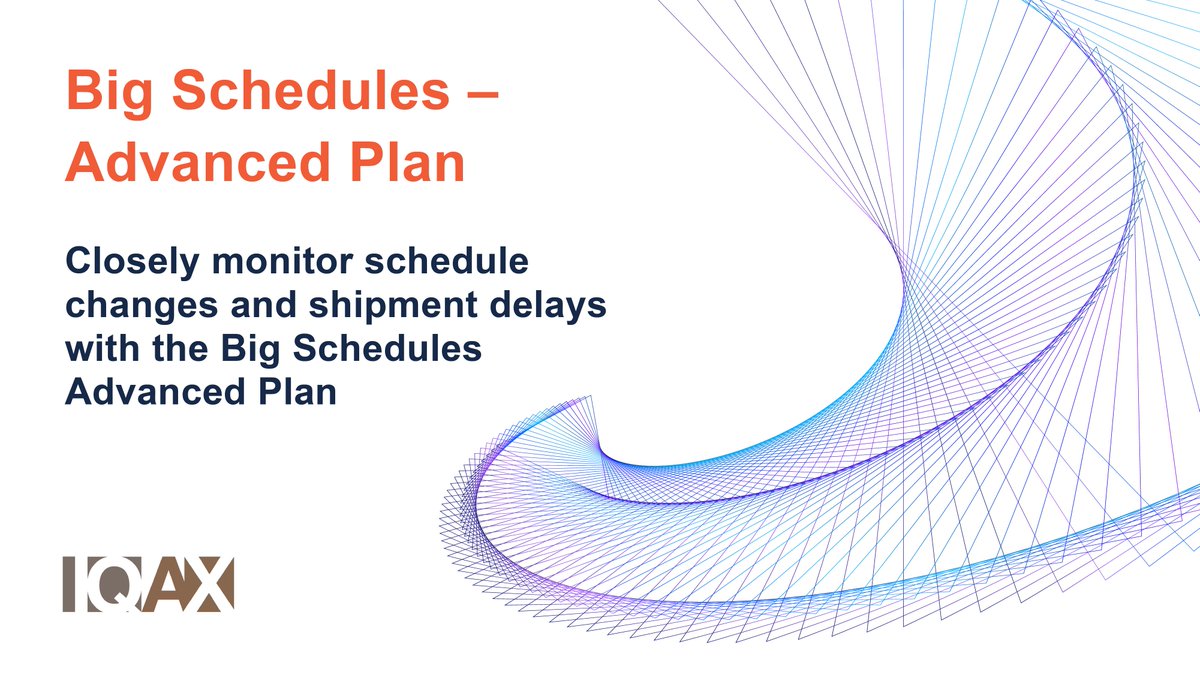 Big Schedules – Advanced Plan

Closely monitor schedule changes and shipment delays with the Big Schedules Advanced Plan

IQAX